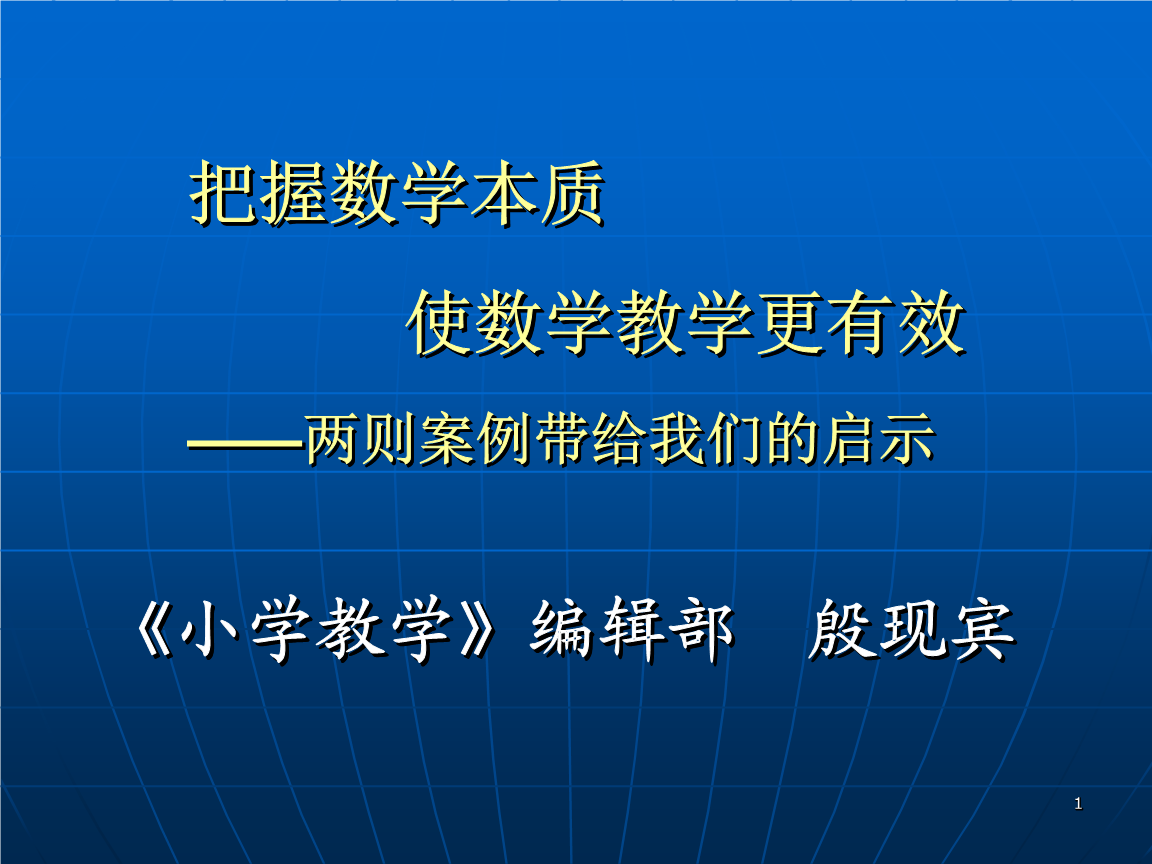 把握数学本质

使数学教学更有效

——两则案例带给我们的启示

《小学教学》编辑部　殷现宾

1